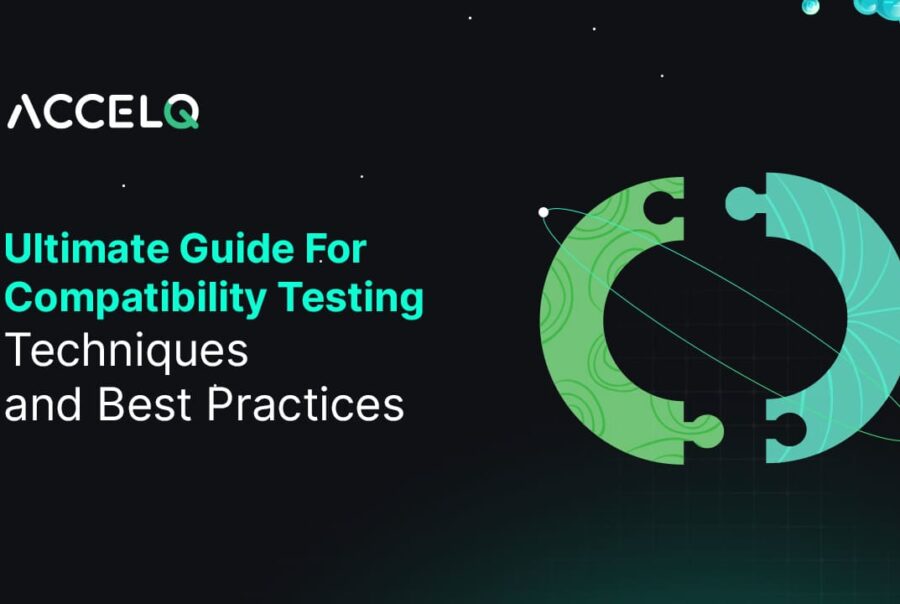 ACCELQ

Ultimate Guide For Compatibility Testing Techniques and Best Practices